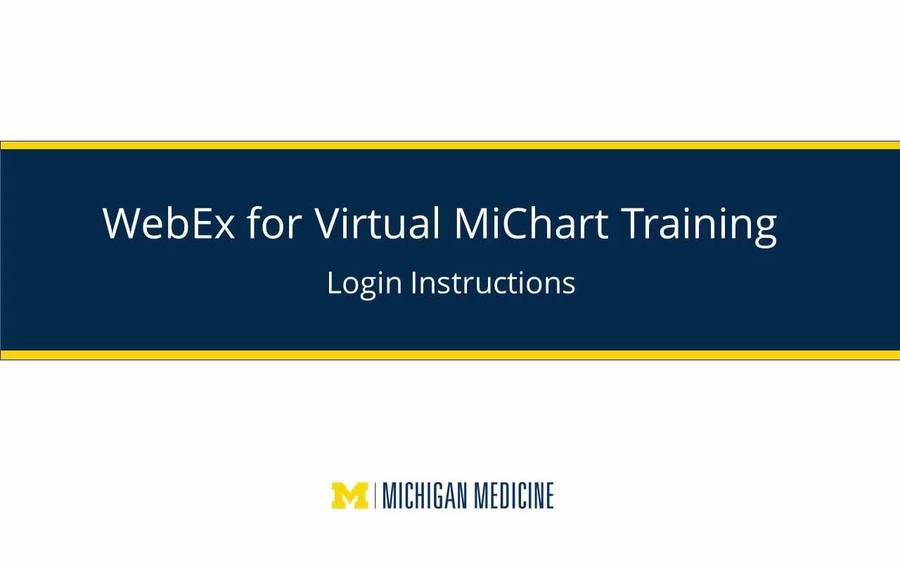 WebEx for Virtual MiChart Training

Login Instructions

M | MICHIGAN MEDICINE